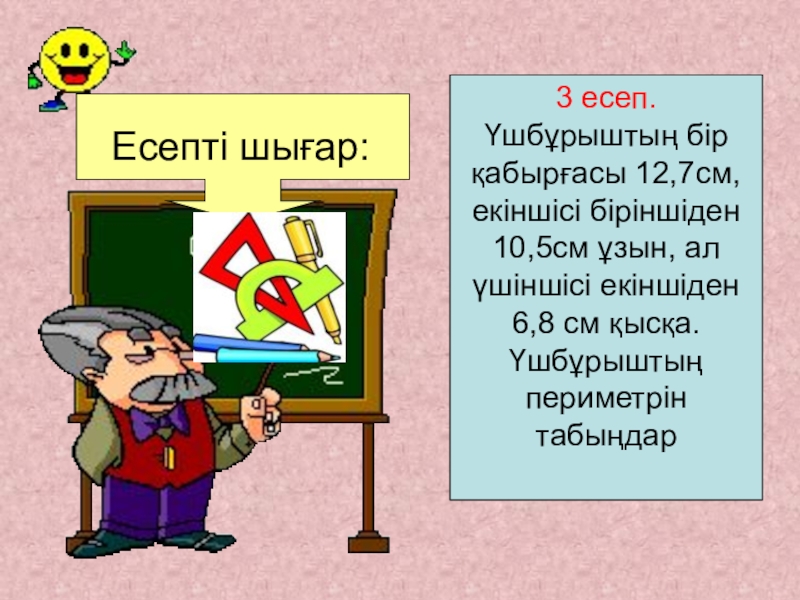 Есепті шығар:

3 есеп.
Үшбұрыштың бір қабырғасы 12,7см, екіншісі біріншіден 10,5см ұзын, ал үшіншісі екіншіден 6,8 см қысқа. Үшбұрыштың периметрін табыңдар